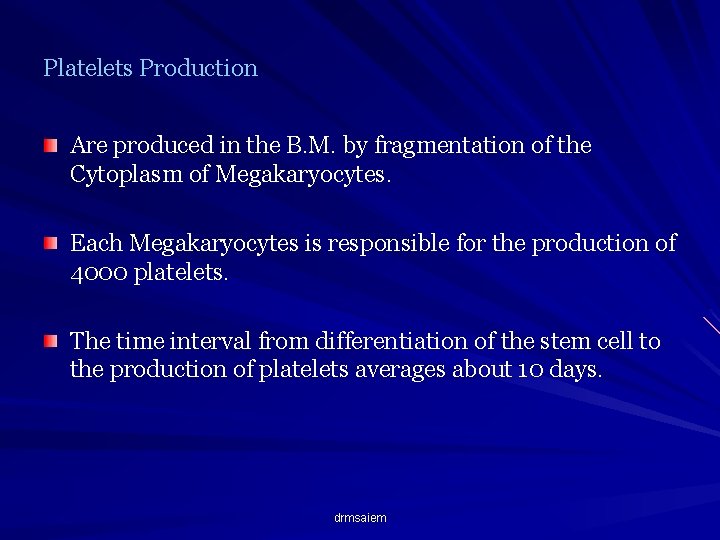 Platelets Production

Are produced in the B.M. by fragmentation of the Cytoplasm of Megakaryocytes.

Each Megakaryocytes is responsible for the production of 4000 platelets.

The time interval from differentiation of the stem cell to the production of platelets averages about 10 days.

drmsaiem